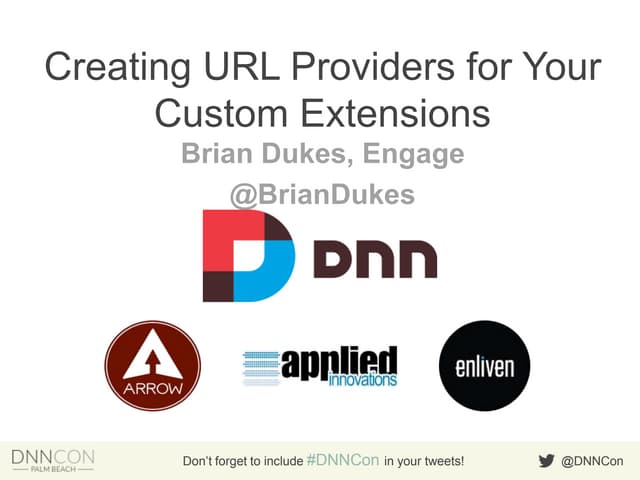 Creating URL Providers for Your Custom Extensions

Brian Dukes, Engage

@BrianDukes

DNN

ARROW

applied innovations

enliven

DNNCON
PALM BEACH

Don't forget to include #DNNCon in your tweets!

@DNNCon